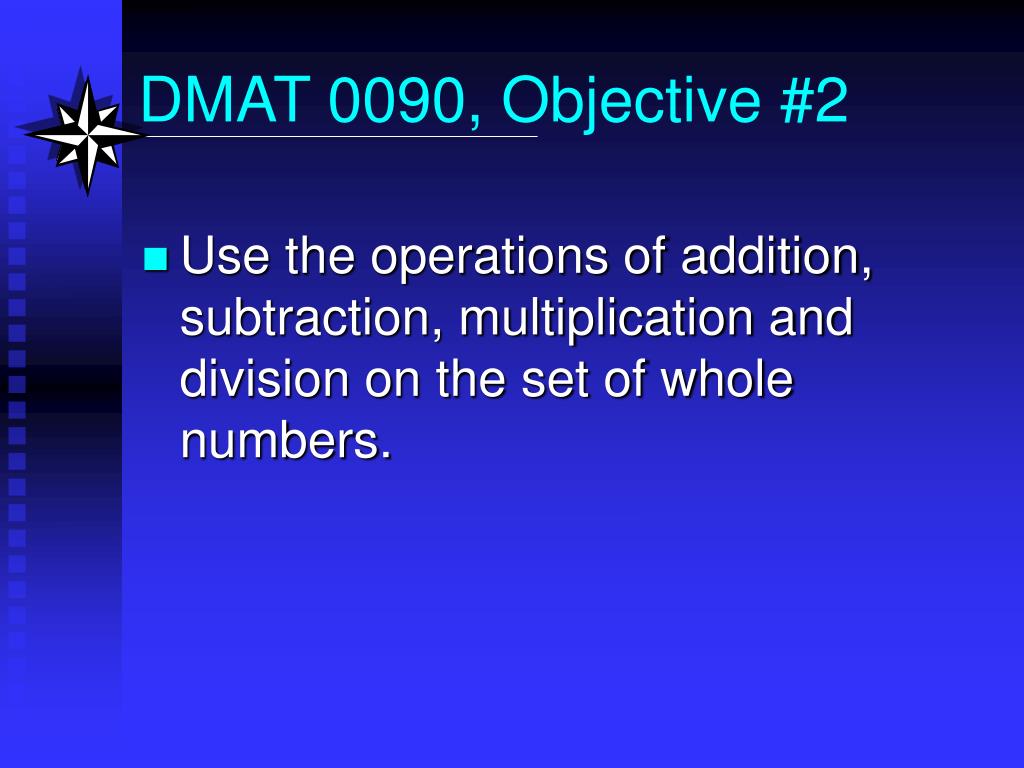 DMAT 0090, Objective #2

Use the operations of addition, subtraction, multiplication and division on the set of whole numbers.